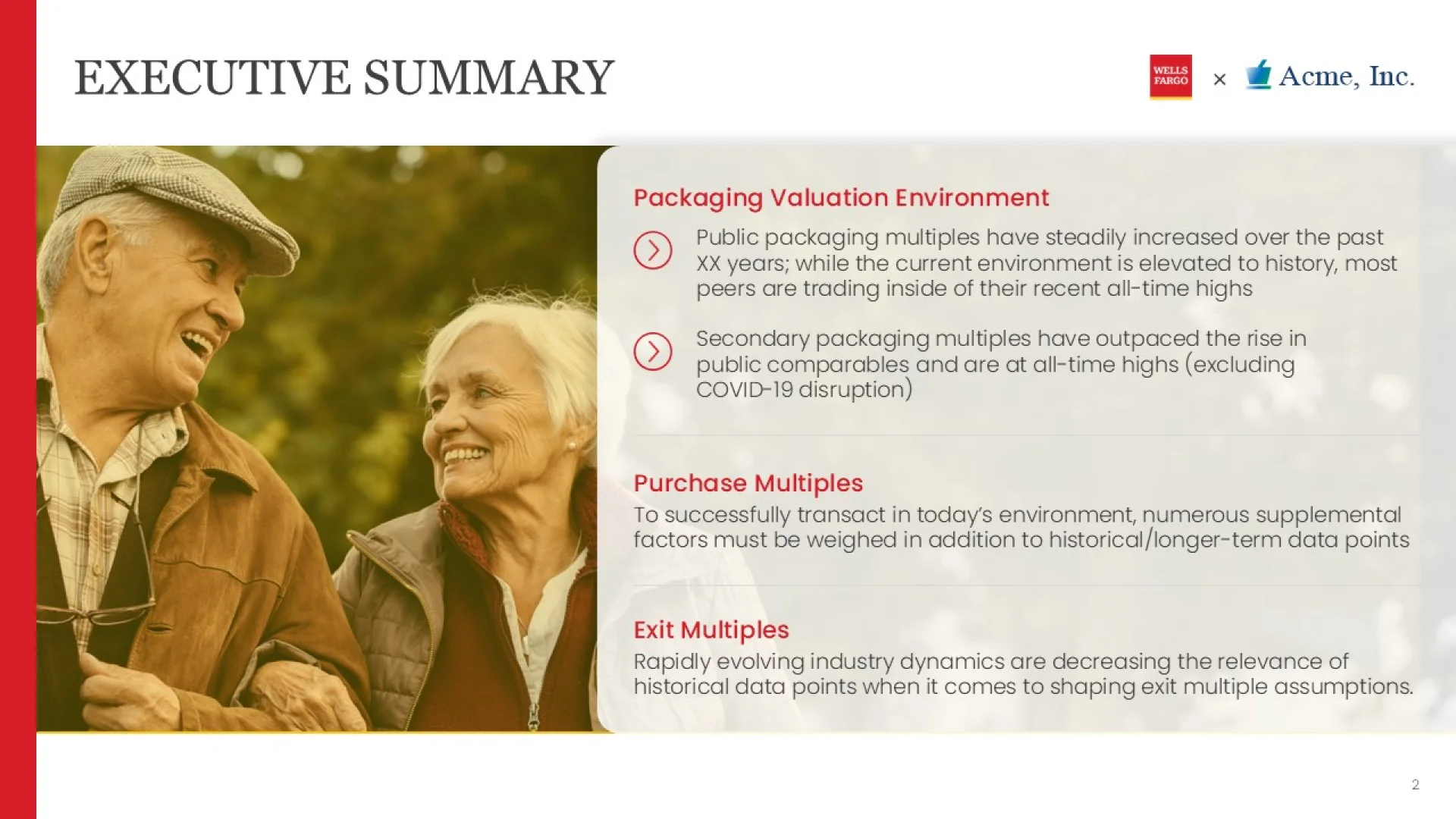 EXECUTIVE SUMMARY

WELLS FARGO × Acme, Inc.

Packaging Valuation Environment

Public packaging multiples have steadily increased over the past XX years; while the current environment is elevated to history, most peers are trading inside of their recent all-time highs

Secondary packaging multiples have outpaced the rise in public comparables and are at all-time highs (excluding COVID-19 disruption)

Purchase Multiples

To successfully transact in today's environment, numerous supplemental factors must be weighed in addition to historical/longer-term data points

Exit Multiples

Rapidly evolving industry dynamics are decreasing the relevance of historical data points when it comes to shaping exit multiple assumptions.

2